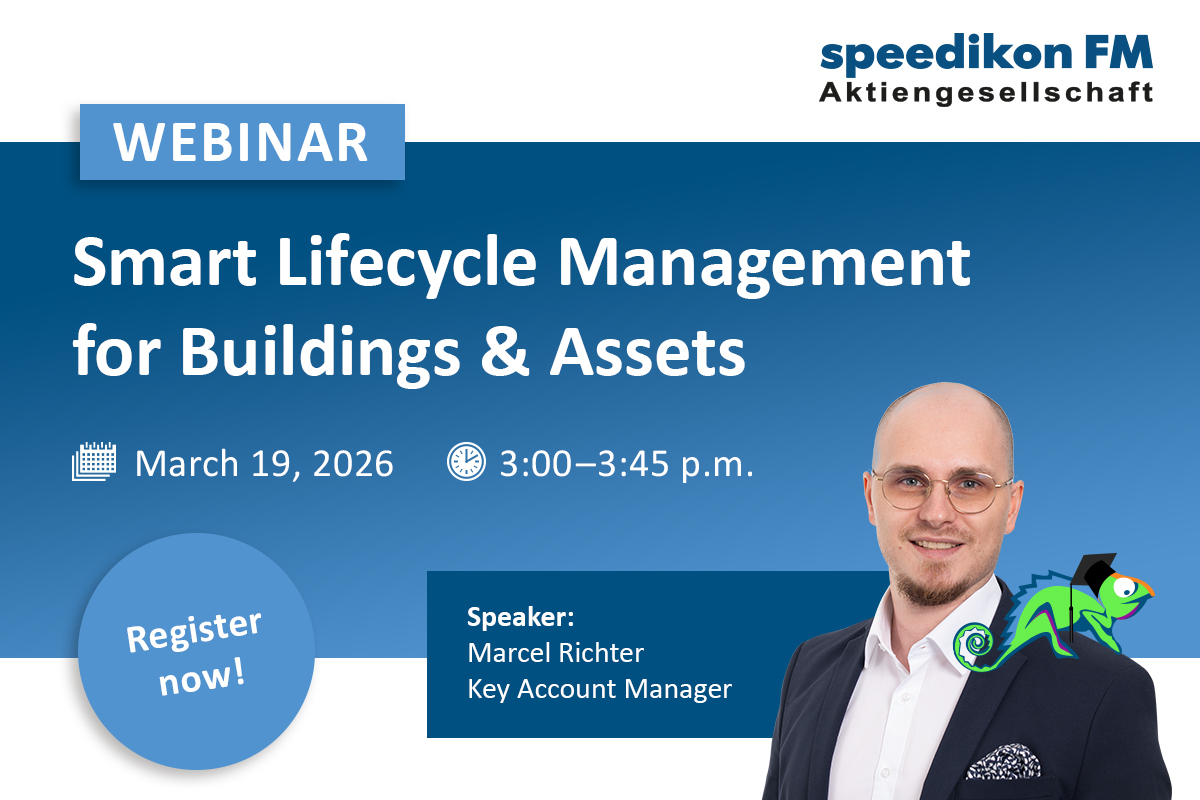 speedikon FM
Aktiengesellschaft

WEBINAR

Smart Lifecycle Management for Buildings & Assets

March 19, 2026 3:00–3:45 p.m.

Register now!

Speaker:
Marcel Richter
Key Account Manager